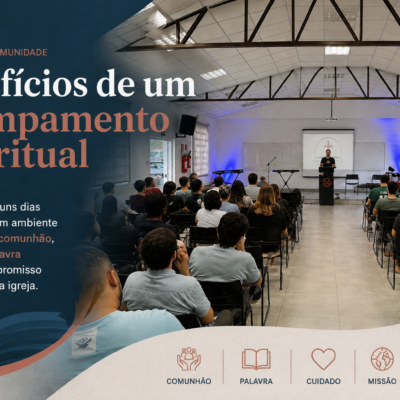 MUNIDADE

fícios de um
mpamento
ritual

uns dias
m ambiente
comunhão,
avra
promisso
a igreja.

COMUNHÃO

PALAVRA

CUIDADO

MISSÃO